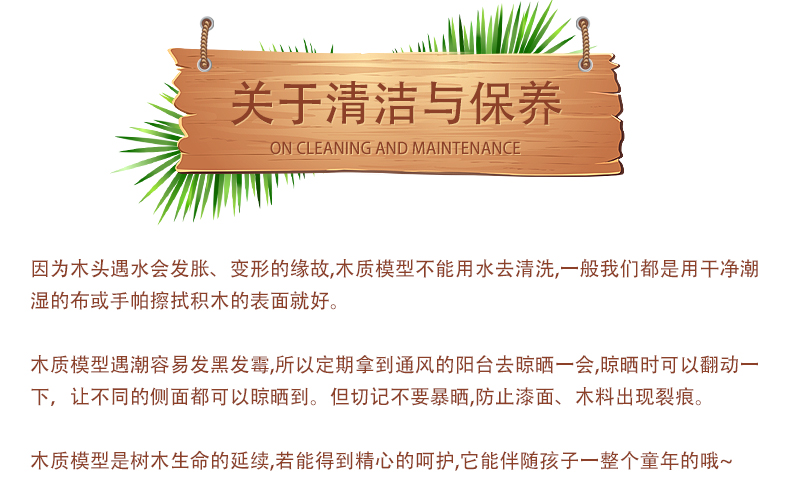 关于清洁与保养

ON CLEANING AND MAINTENANCE

因为木头遇水会发胀、变形的缘故,木质模型不能用水去清洗,一般我们都是用干净潮湿的布或手帕擦拭积木的表面就好。

木质模型遇潮容易发黑发霉,所以定期拿到通风的阳台去晾晒一会,晾晒时可以翻动一下,让不同的侧面都可以晾晒到。但切记不要暴晒,防止漆面、木料出现裂痕。

木质模型是树木生命的延续,若能得到精心的呵护,它能伴随孩子一整个童年的哦~